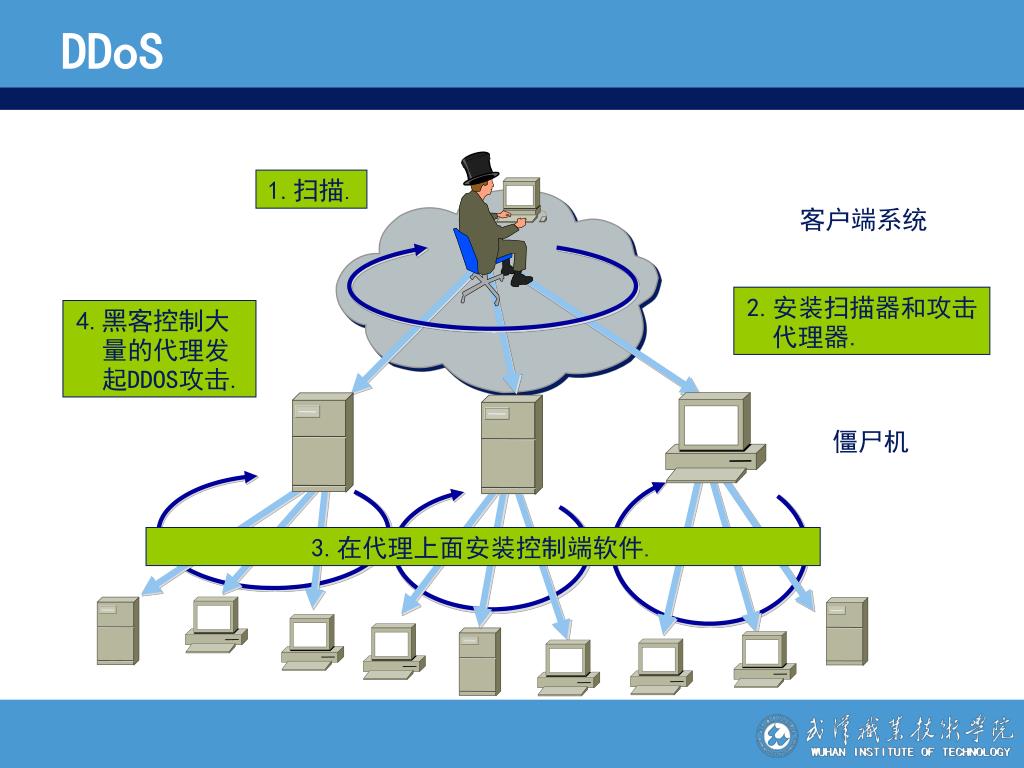 DDoS

1. 扫描.

客户端系统

4. 黑客控制大量的代理发起DDOS攻击.

2. 安装扫描器和攻击代理器.

僵尸机

3. 在代理上面安装控制端软件.

武汉职业技术学院
WUHAN INSTITUTE OF TECHNOLOGY